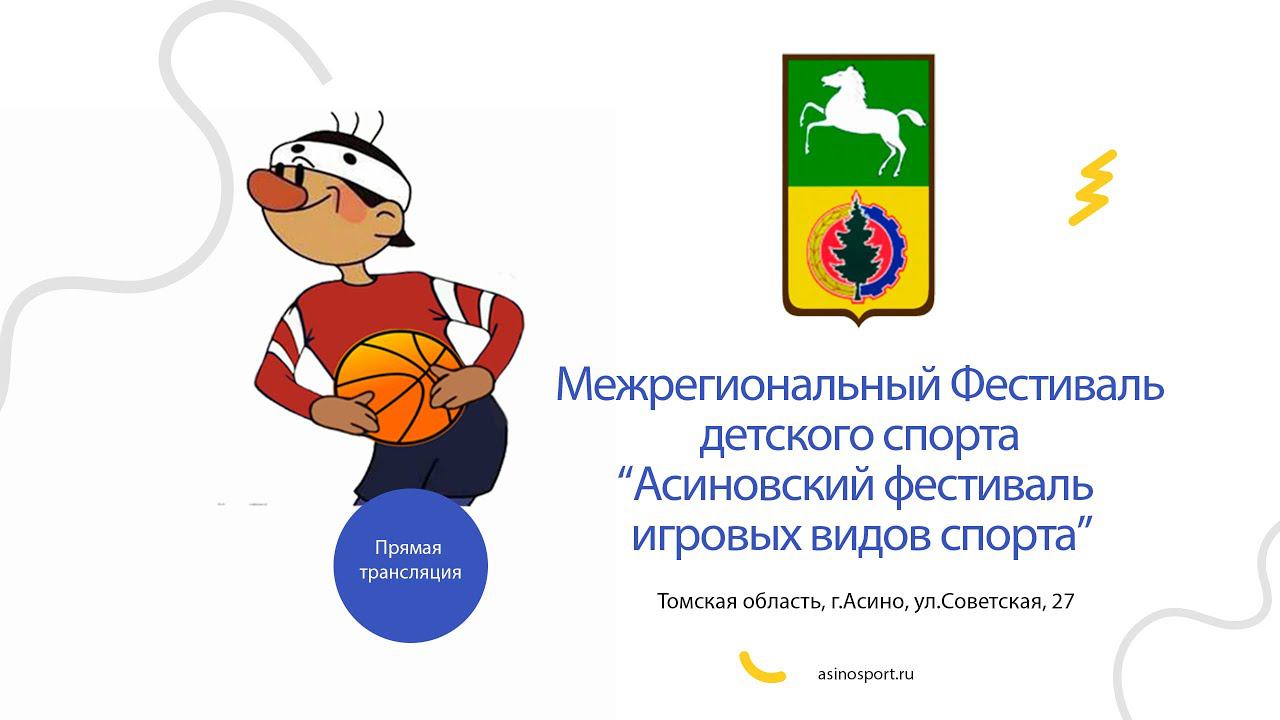 Межрегиональный Фестиваль детского спорта “Асиновский фестиваль игровых видов спорта”

Прямая трансляция

Томская область, г.Асино, ул.Советская, 27

asinosport.ru